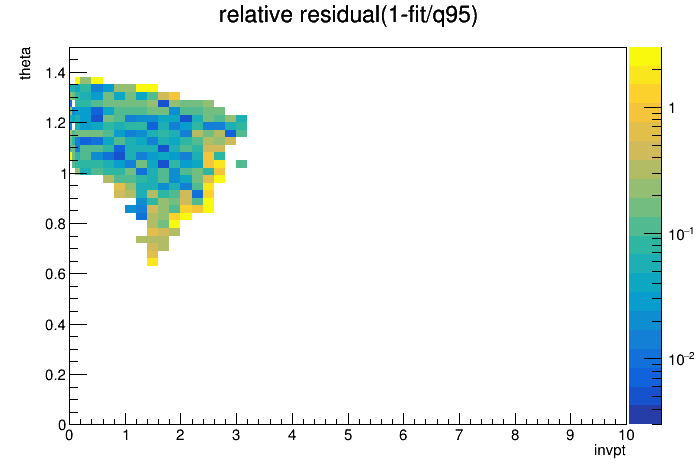 relative residual(1-fit/q95)

theta

1.4
1.2
1
0.8
0.6
0.4
0.2
0

0 1 2 3 4 5 6 7 8 9 10

invpt

1
$10^{-1}$
$10^{-2}$